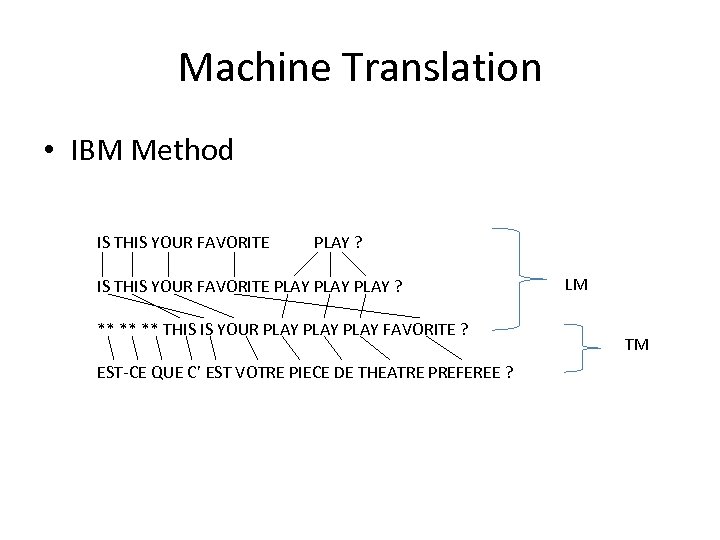 Machine Translation

• IBM Method

IS THIS YOUR FAVORITE PLAY ?

IS THIS YOUR FAVORITE PLAY PLAY PLAY ?

** ** ** THIS IS YOUR PLAY PLAY PLAY FAVORITE ?

EST-CE QUE C' EST VOTRE PIECE DE THEATRE PREFEREE ?

LM

TM